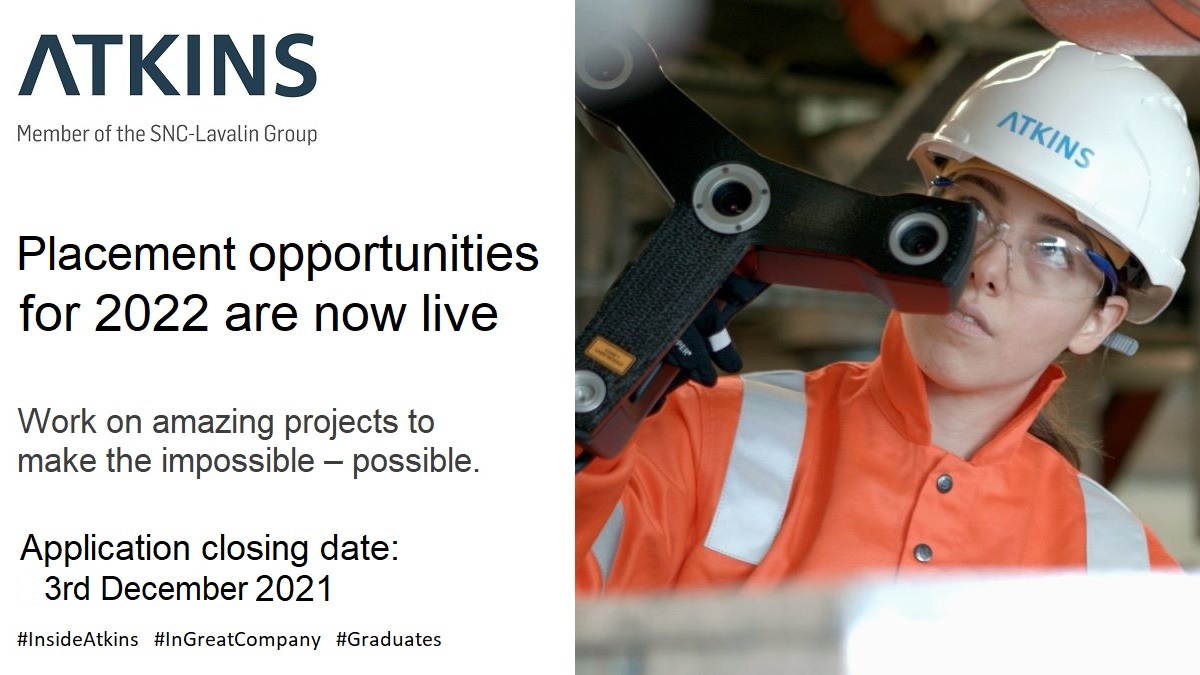 ATKINS
Member of the SNC-Lavalin Group

Placement opportunities for 2022 are now live

Work on amazing projects to make the impossible – possible.

Application closing date:
3rd December 2021

#InsideAtkins #InGreatCompany #Graduates

ATKINS